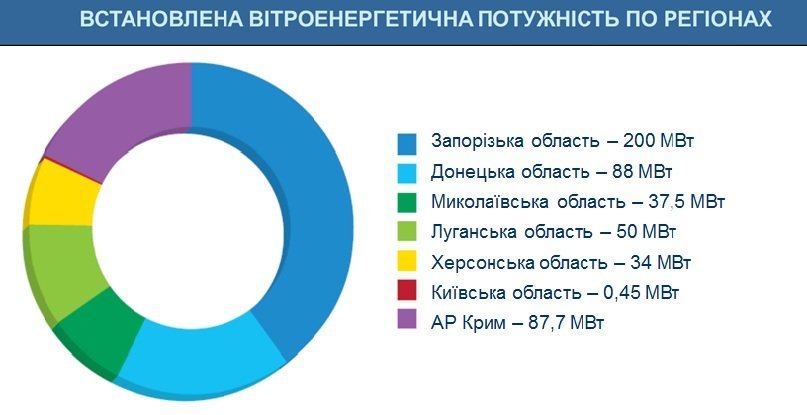 ВСТАНОВЛЕНА ВІТРОЕНЕРГЕТИЧНА ПОТУЖНІСТЬ ПО РЕГІОНАХ

Запорізька область – 200 МВт
Донецька область – 88 МВт
Миколаївська область – 37,5 МВт
Луганська область – 50 МВт
Херсонська область – 34 МВт
Київська область – 0,45 МВт
АР Крим – 87,7 МВт